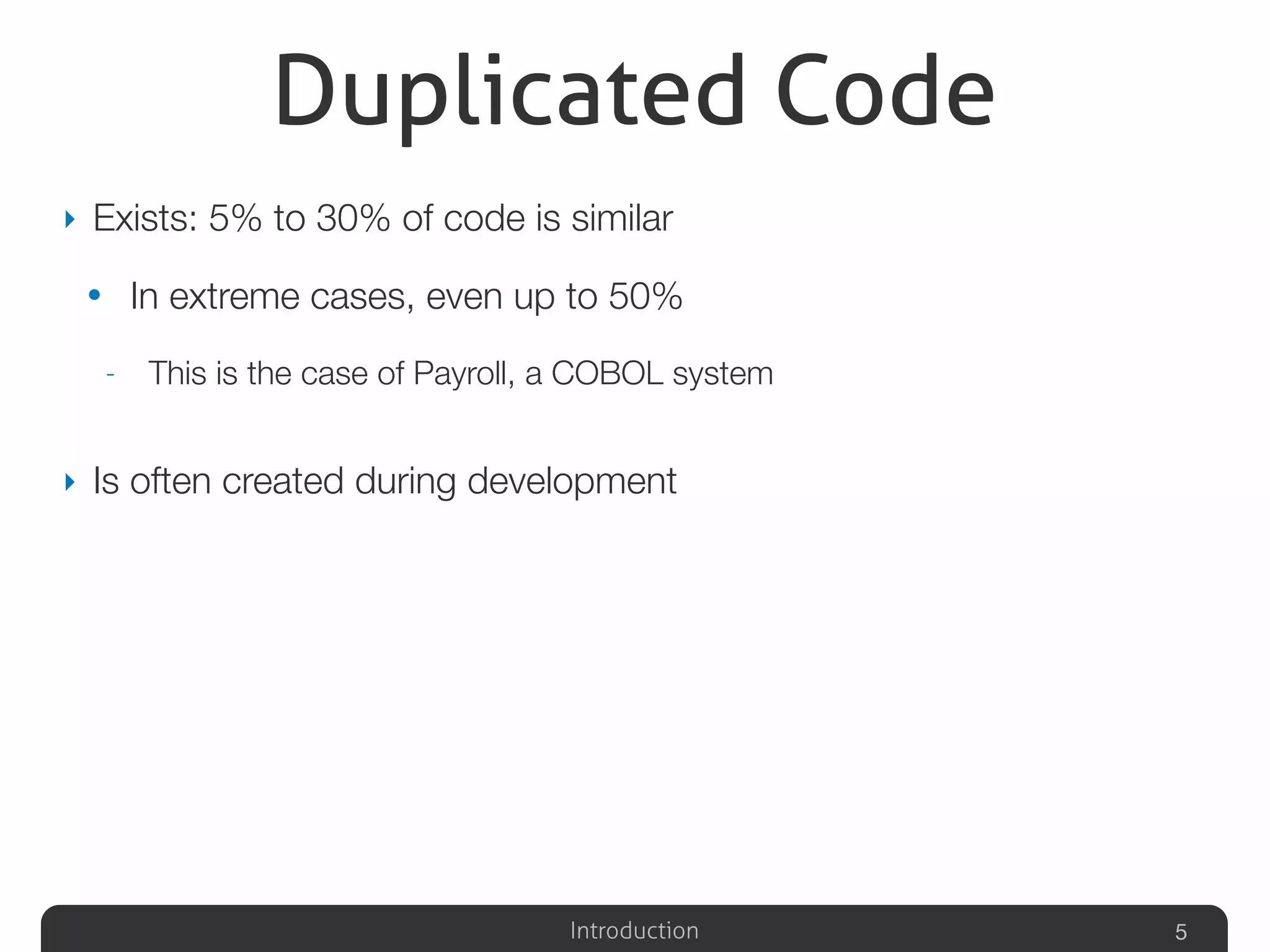 Duplicated Code

‣ Exists: 5% to 30% of code is similar

• In extreme cases, even up to 50%

- This is the case of Payroll, a COBOL system

‣ Is often created during development

Introduction 5